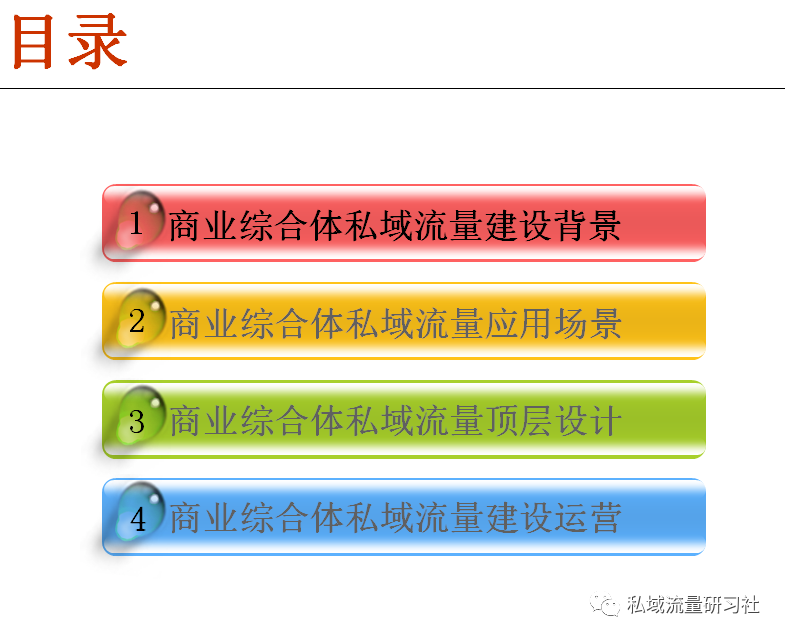 目录

1 商业综合体私域流量建设背景

2 商业综合体私域流量应用场景

3 商业综合体私域流量顶层设计

4 商业综合体私域流量建设运营

私域流量研习社